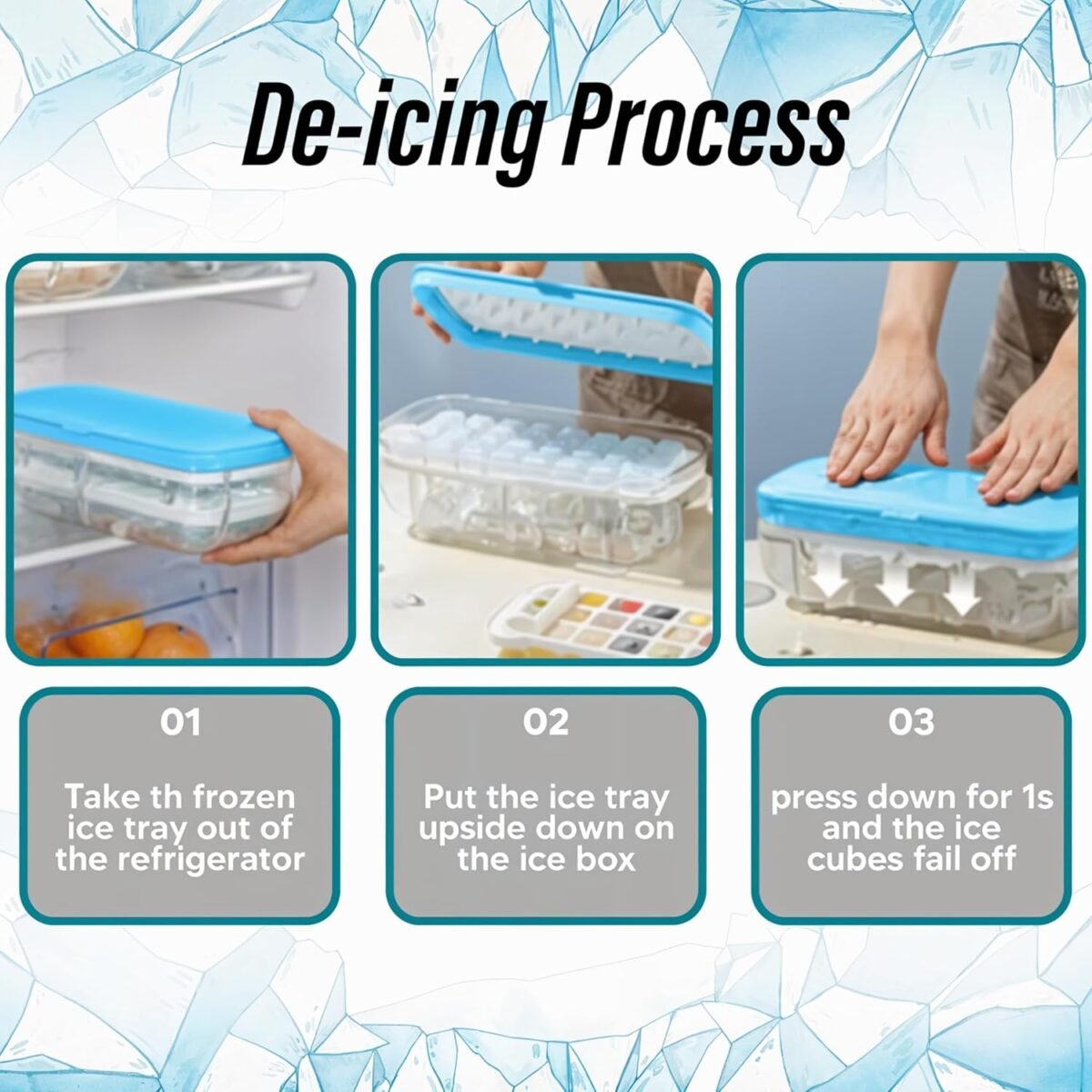 De-icing Process

01

Take th frozen ice tray out of the refrigerator

02

Put the ice tray upside down on the ice box

03

press down for 1s and the ice cubes fail off